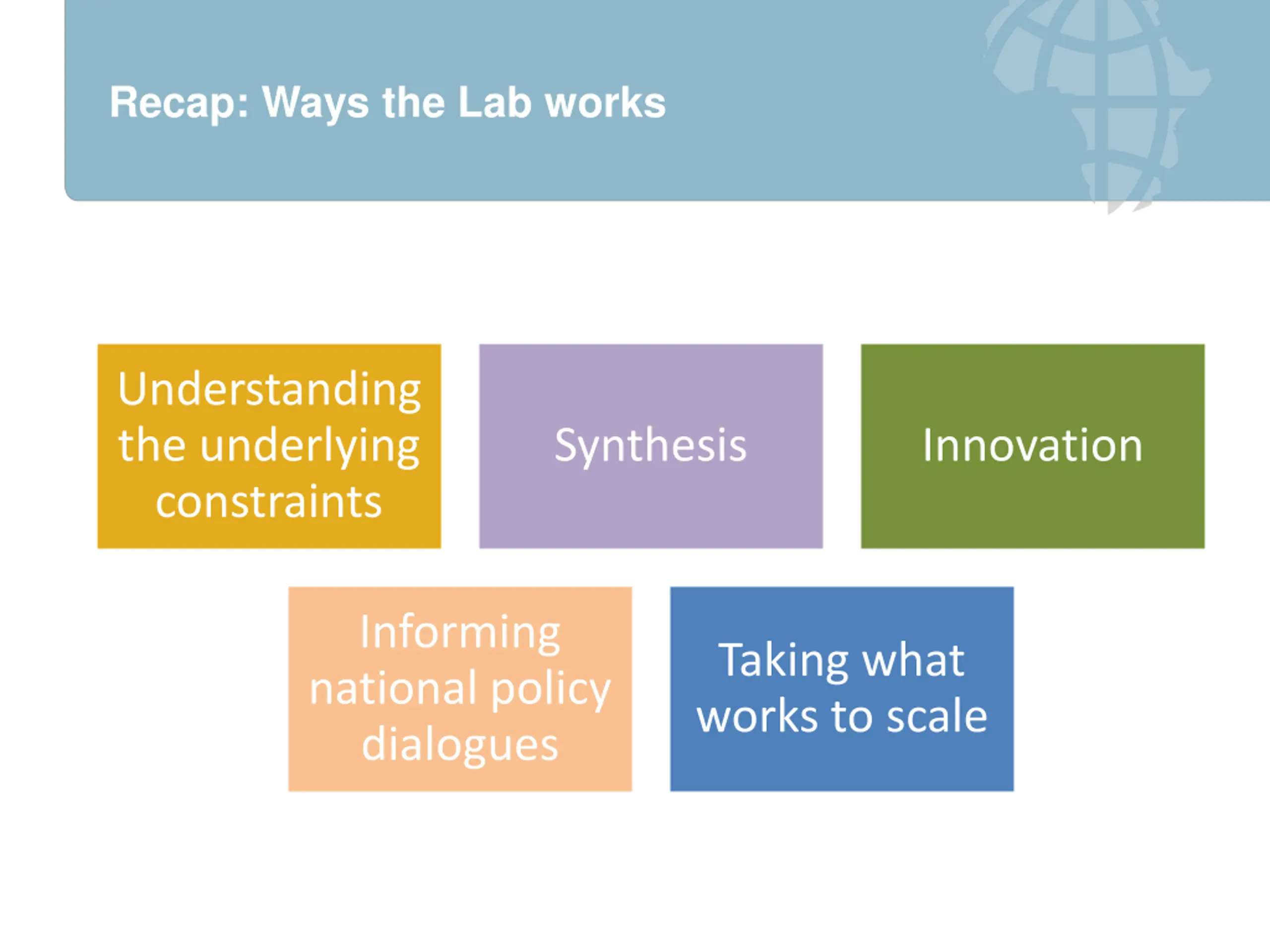 Recap: Ways the Lab works

Understanding the underlying constraints

Synthesis

Innovation

Informing national policy dialogues

Taking what works to scale